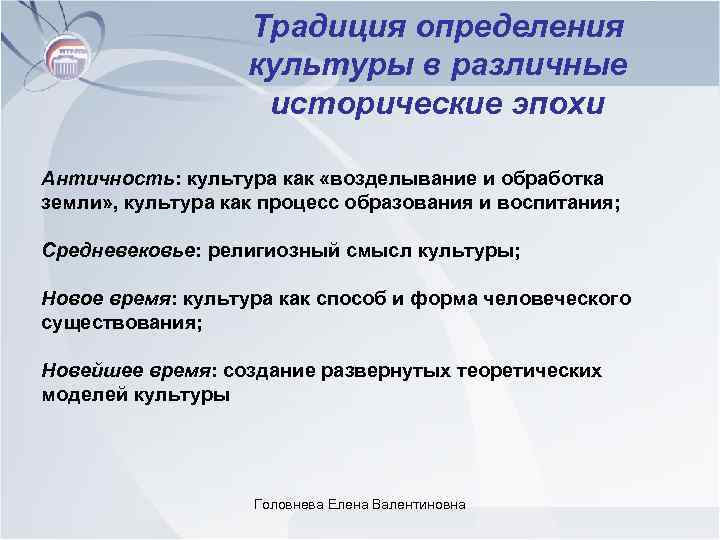 Традиция определения культуры в различные исторические эпохи

Античность: культура как «возделывание и обработка земли», культура как процесс образования и воспитания;

Средневековье: религиозный смысл культуры;

Новое время: культура как способ и форма человеческого существования;

Новейшее время: создание развернутых теоретических моделей культуры

Головнева Елена Валентиновна